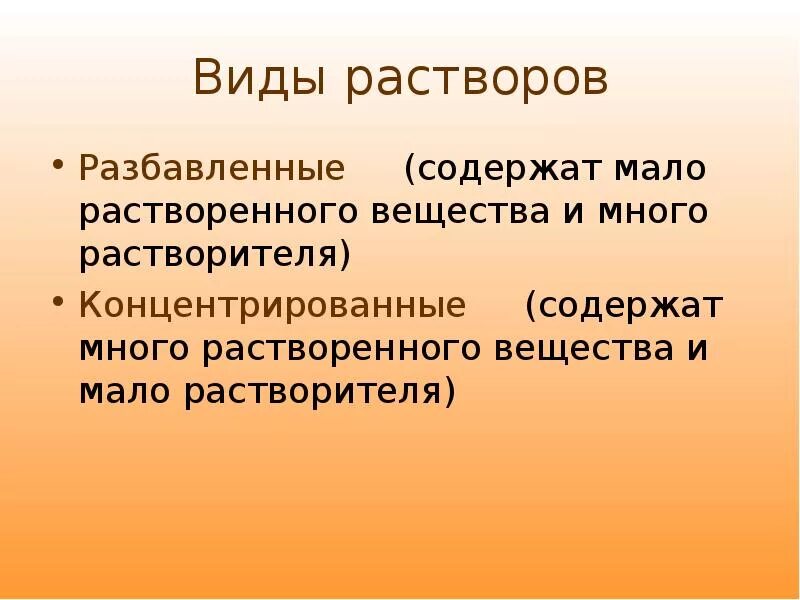 Виды растворов

• Разбавленные (содержат мало растворенного вещества и много растворителя)

• Концентрированные (содержат много растворенного вещества и мало растворителя)